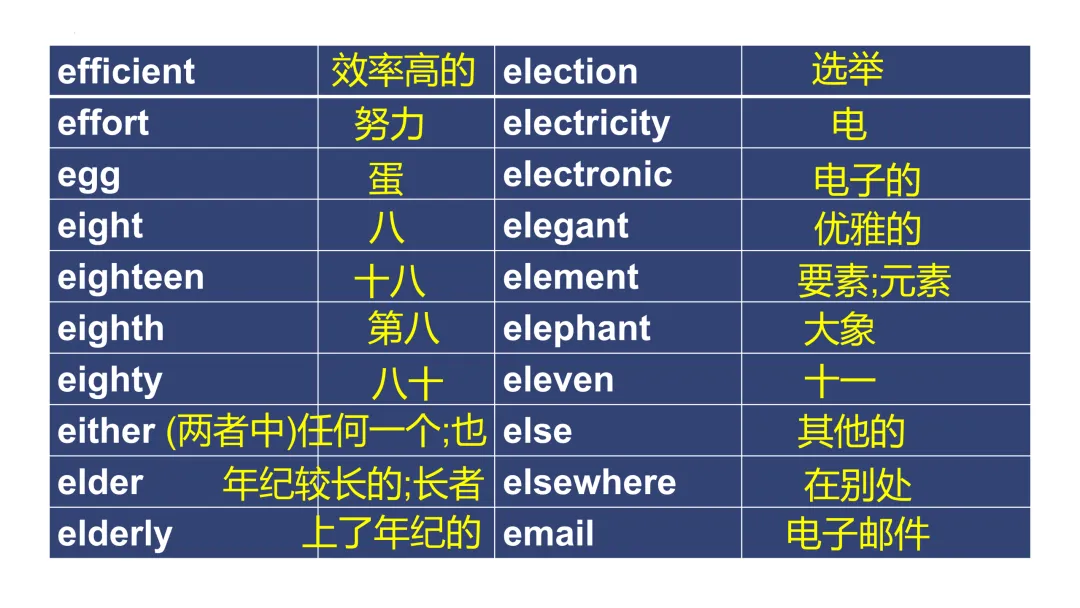 | efficient | 效率高的 | election | 选举 |
|---|---|---|---|
| effort | 努力 | electricity | 电 |
| egg | 蛋 | electronic | 电子的 |
| eight | 八 | elegant | 优雅的 |
| eighteen | 十八 | element | 要素;元素 |
| eighth | 第八 | elephant | 大象 |
| eighty | 八十 | eleven | 十一 |
| either | (两者中)任何一个;也 | else | 其他的 |
| elder | 年纪较长的;长者 | elsewhere | 在别处 |
| elderly | 上了年纪的 | email | 电子邮件 |